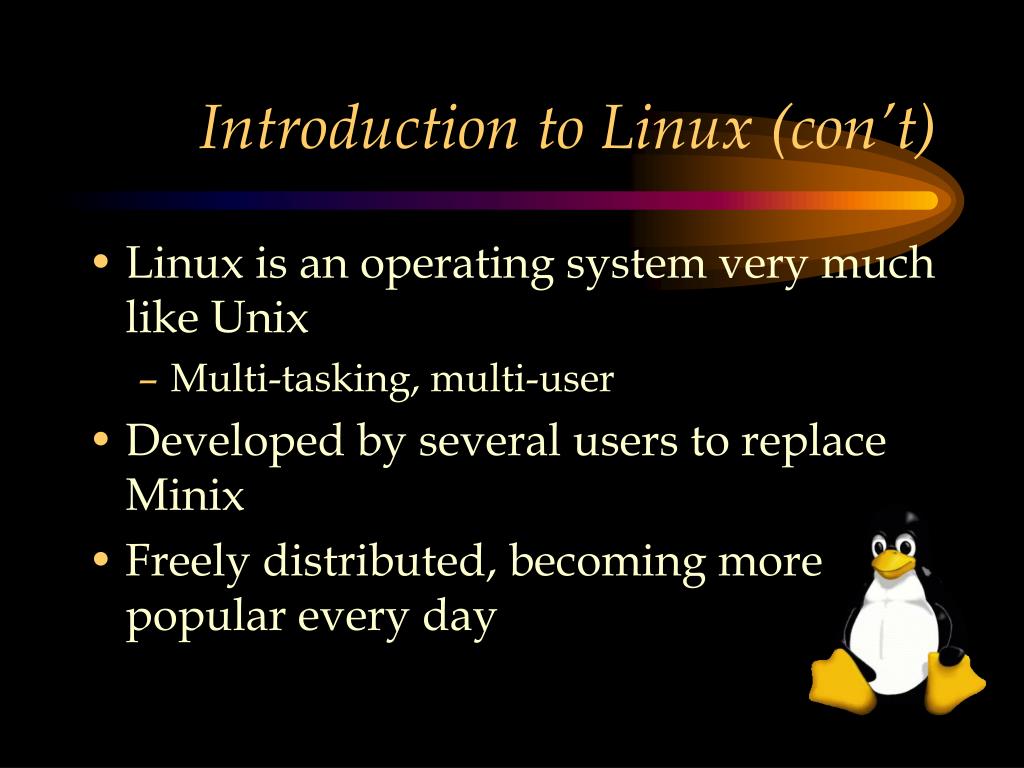 Introduction to Linux (con't)

• Linux is an operating system very much like Unix
– Multi-tasking, multi-user
• Developed by several users to replace Minix
• Freely distributed, becoming more popular every day